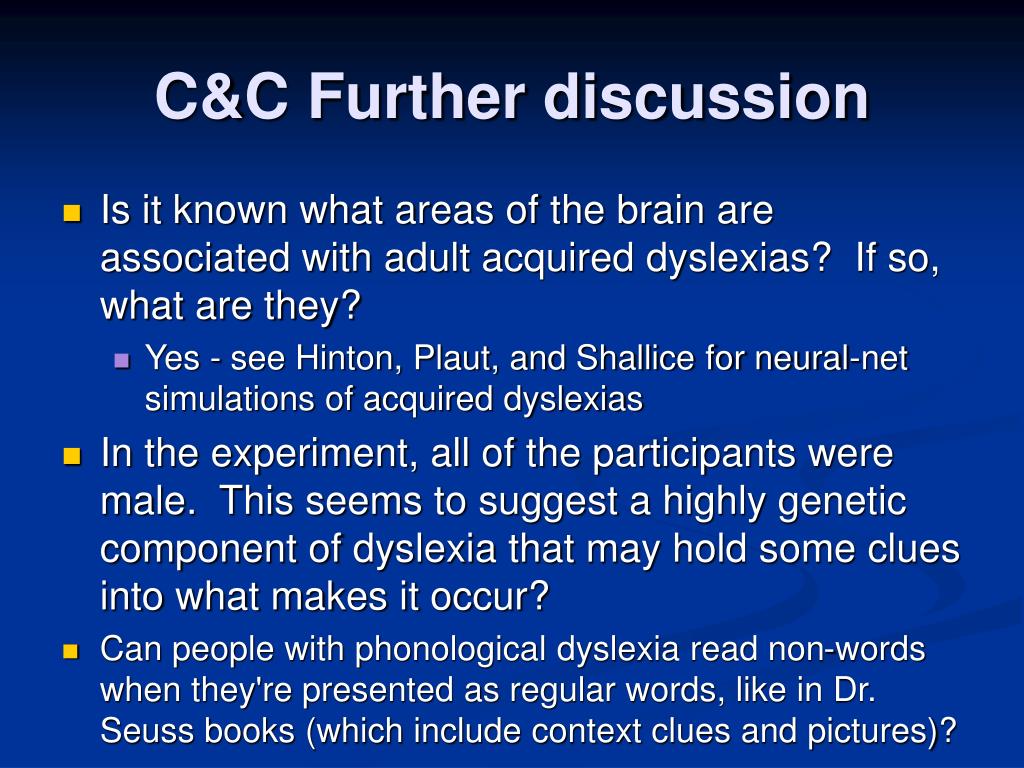 C&C Further discussion

Is it known what areas of the brain are associated with adult acquired dyslexias? If so, what are they?

Yes - see Hinton, Plaut, and Shallice for neural-net simulations of acquired dyslexias

In the experiment, all of the participants were male. This seems to suggest a highly genetic component of dyslexia that may hold some clues into what makes it occur?

Can people with phonological dyslexia read non-words when they're presented as regular words, like in Dr. Seuss books (which include context clues and pictures)?